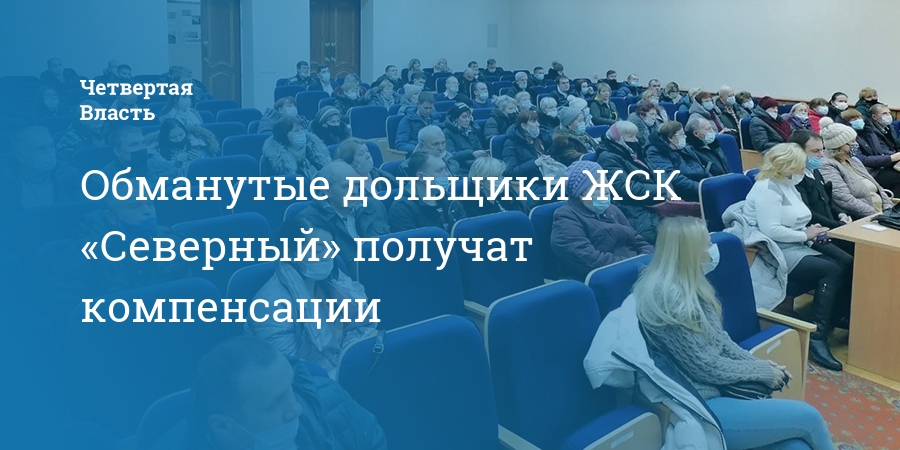 Четвертая
Власть

Обманутые дольщики ЖСК «Северный» получат компенсации